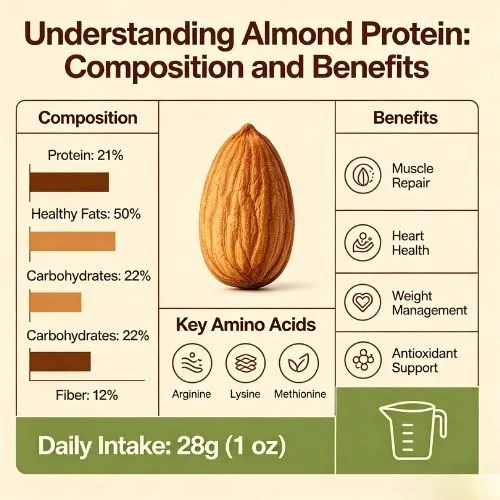 Understanding Almond Protein: Composition and Benefits

Composition

Protein: 21%

Healthy Fats: 50%

Carbohydrates: 22%

Carbohydrates: 22%

Fiber: 12%

Key Amino Acids

Arginine

Lysine

Methionine

Benefits

Muscle Repair

Heart Health

Weight Management

Antioxidant Support

Daily Intake: 28g (1 oz)